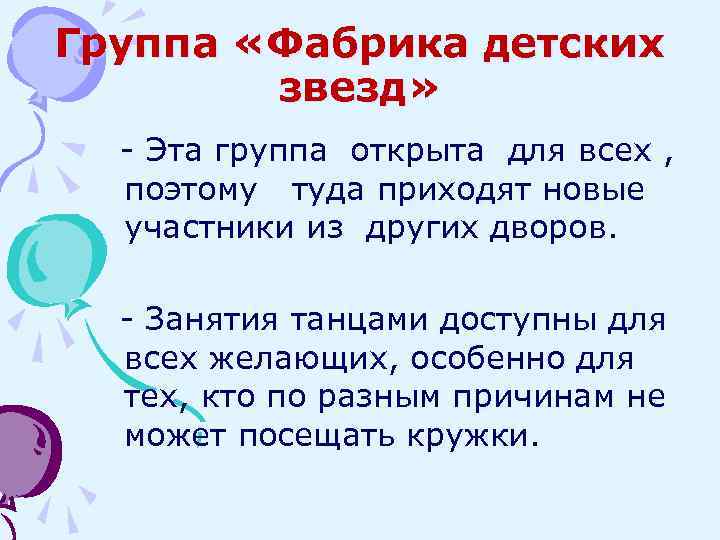 Группа «Фабрика детских звезд»

- Эта группа открыта для всех , поэтому туда приходят новые участники из других дворов.

- Занятия танцами доступны для всех желающих, особенно для тех, кто по разным причинам не может посещать кружки.